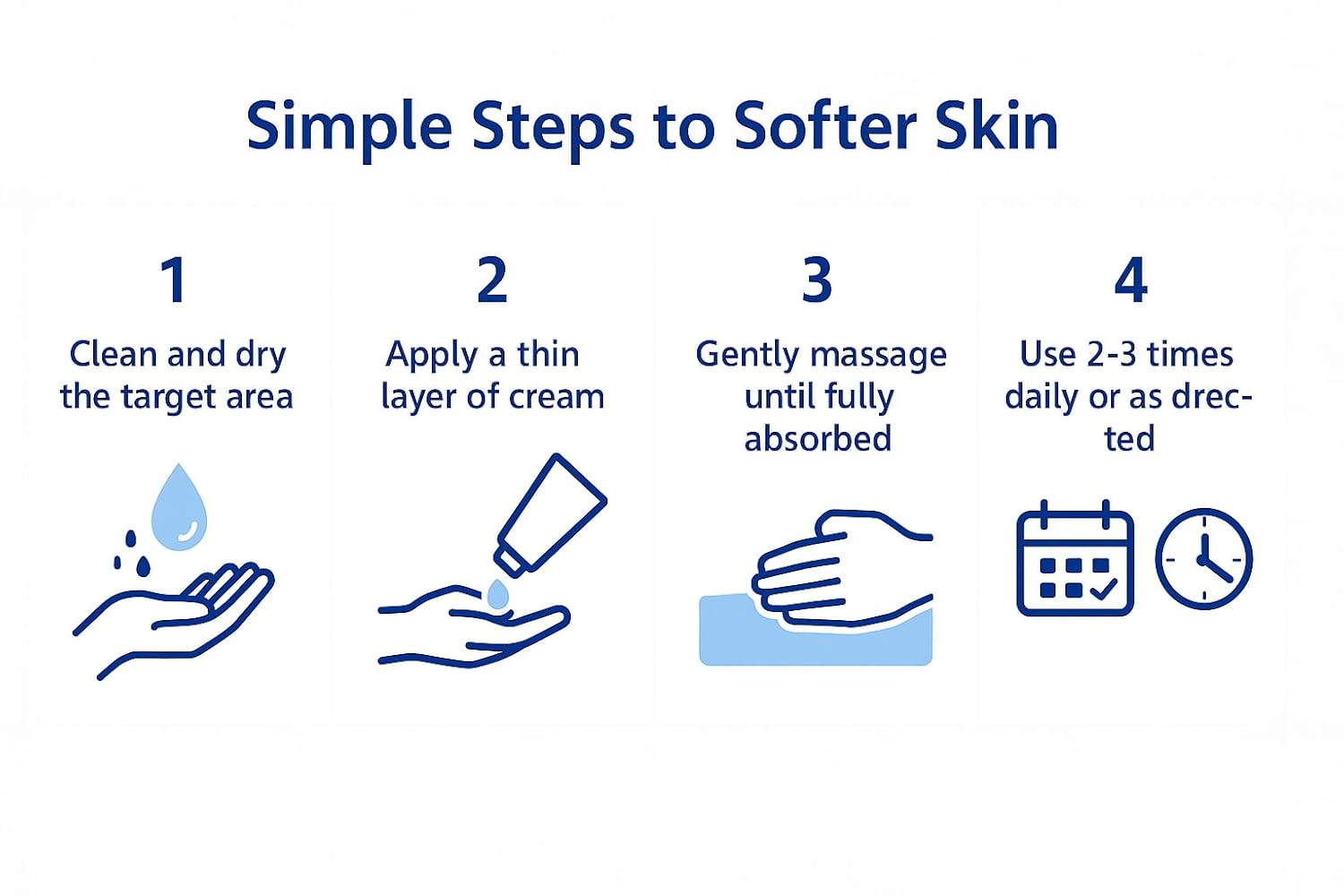 Simple Steps to Softer Skin

1

Clean and dry the target area

2

Apply a thin layer of cream

3

Gently massage until fully absorbed

4

Use 2-3 times daily or as drected